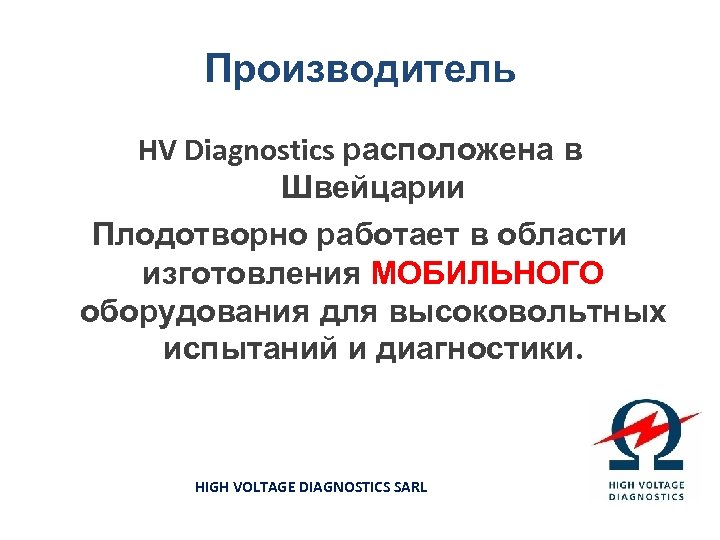 Производитель

HV Diagnostics расположена в Швейцарии

Плодотворно работает в области изготовления МОБИЛЬНОГО оборудования для высоковольтных испытаний и диагностики.

HIGH VOLTAGE DIAGNOSTICS SARL

HIGH VOLTAGE DIAGNOSTICS